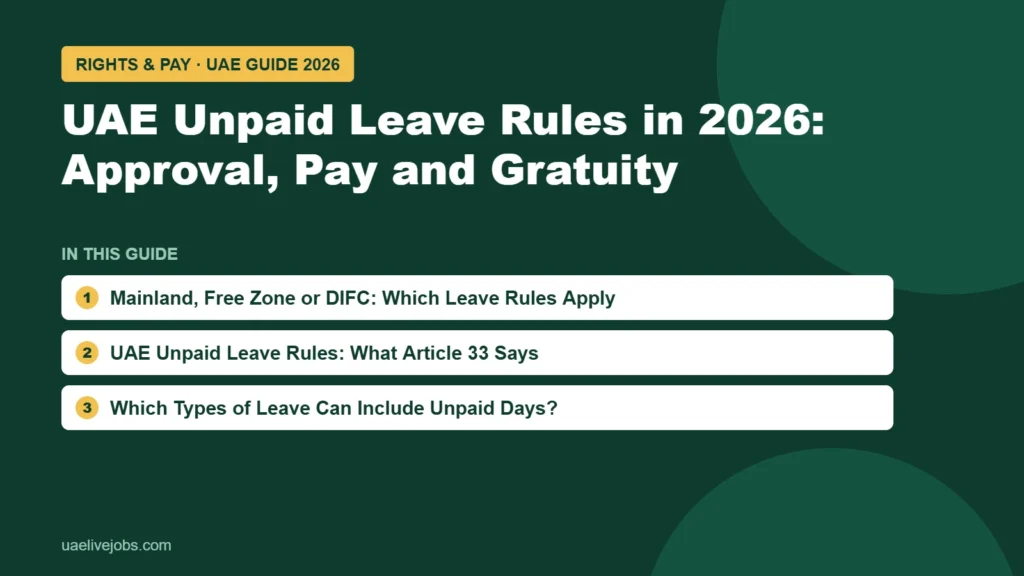 RIGHTS & PAY · UAE GUIDE 2026

UAE Unpaid Leave Rules in 2026: Approval, Pay and Gratuity

IN THIS GUIDE

1 Mainland, Free Zone or DIFC: Which Leave Rules Apply

2 UAE Unpaid Leave Rules: What Article 33 Says

3 Which Types of Leave Can Include Unpaid Days?

uaelivejobs.com